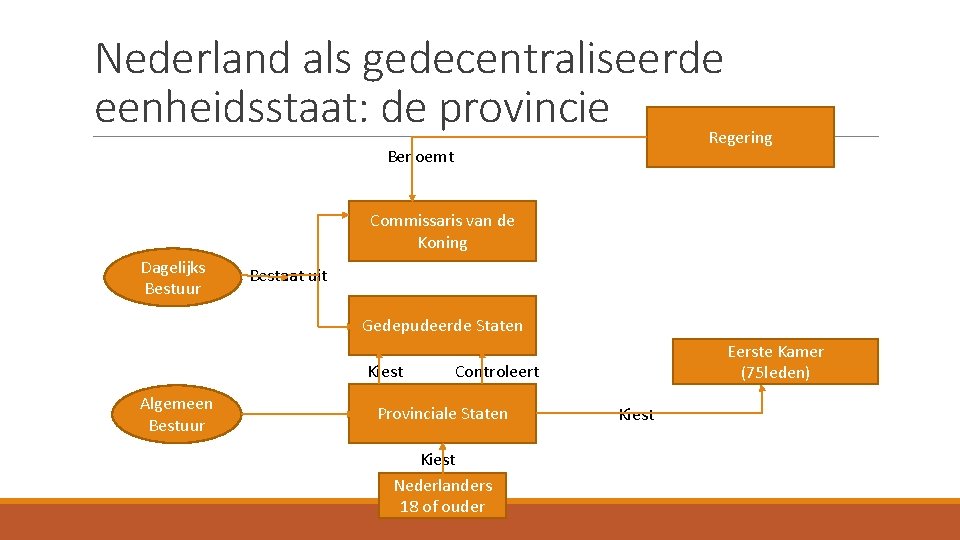 Nederland als gedecentraliseerde eenheidsstaat: de provincie

Regering

Benoemt

Commissaris van de Koning

Dagelijks Bestuur

Bestaat uit

Gedepudeerde Staten

Kiest

Controleert

Eerste Kamer (75leden)

Algemeen Bestuur

Provinciale Staten

Kiest

Kiest

Nederlanders 18 of ouder